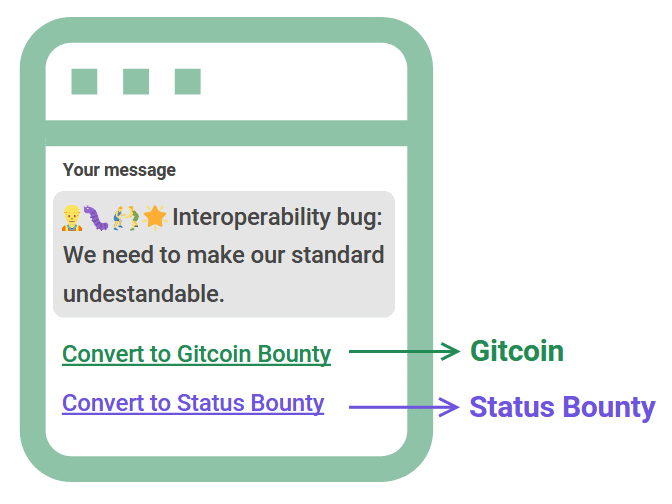 Your message

👷🐛🤼🌟 Interoperability bug: We need to make our standard undestandable.

Convert to Gitcoin Bounty

Gitcoin

Convert to Status Bounty

Status Bounty